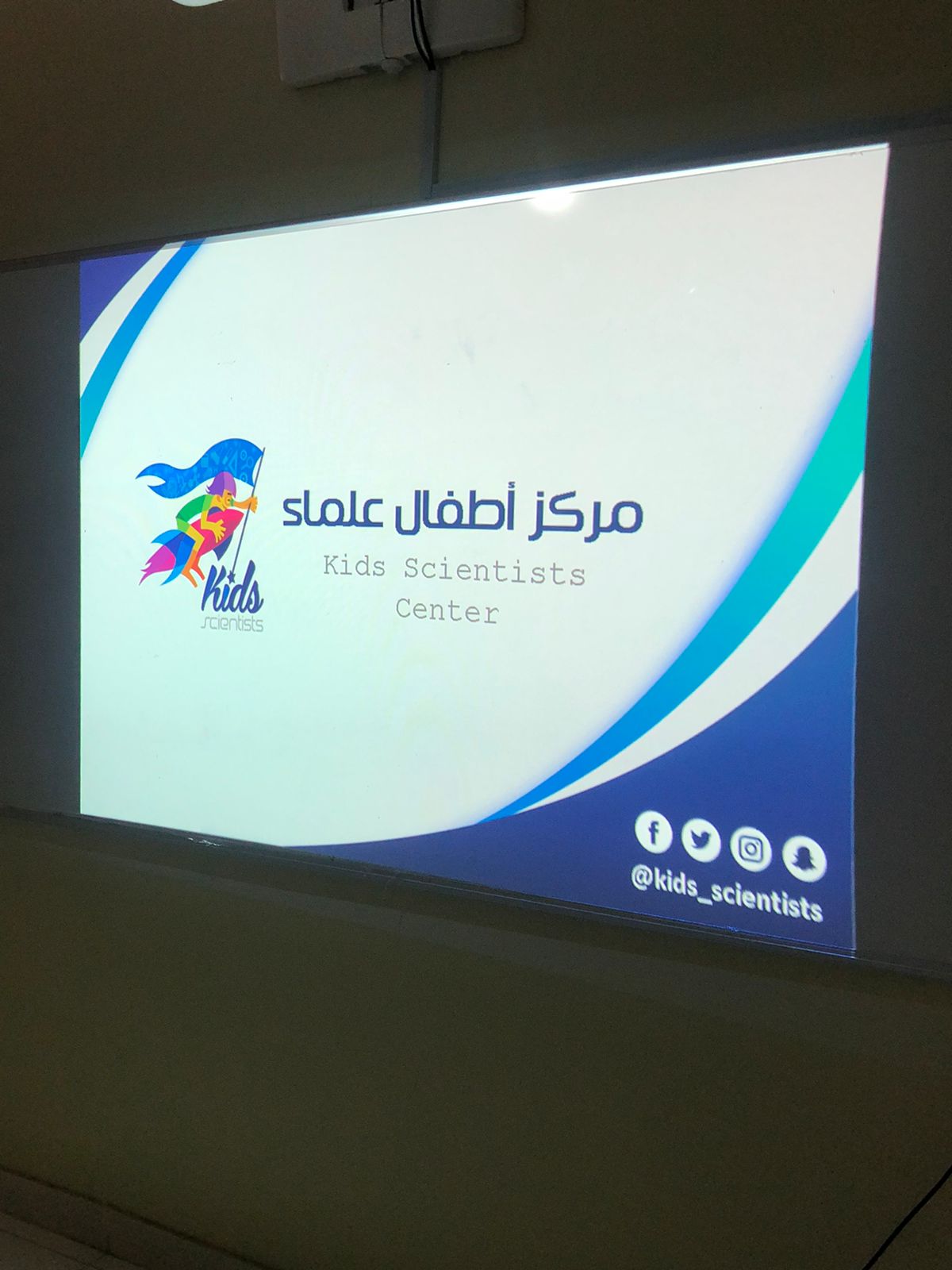 Kids scientists

مركز أطفال علماء

Kids Scientists Center

@kids_scientists